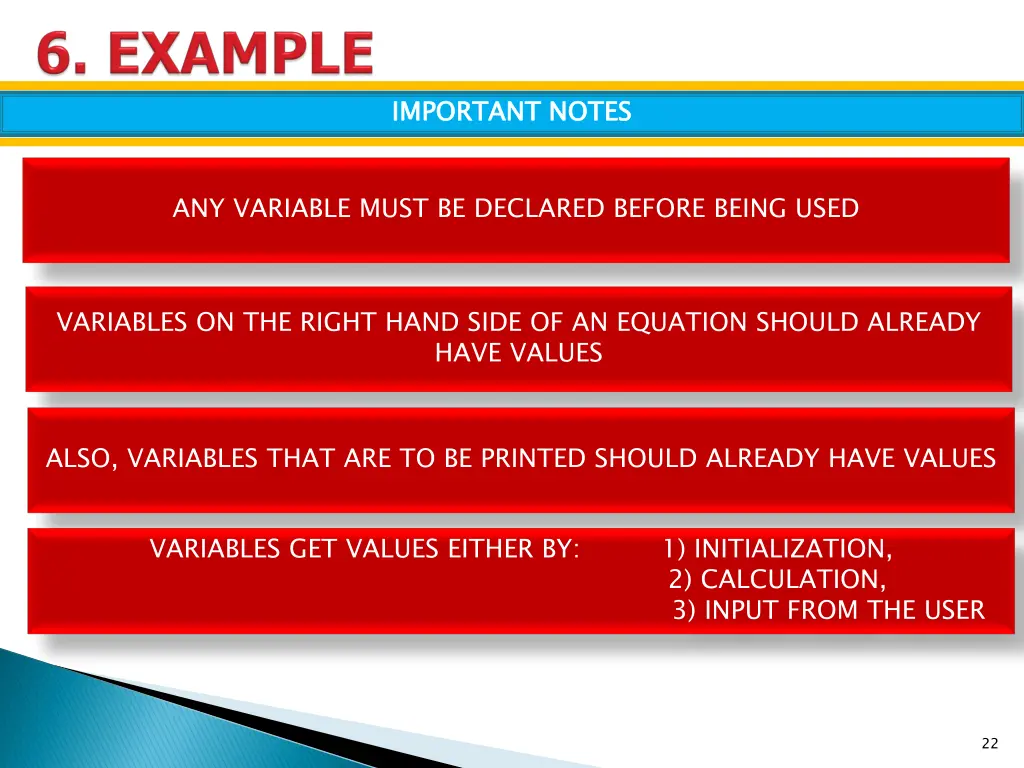 6. EXAMPLE

IMPORTANT NOTES

ANY VARIABLE MUST BE DECLARED BEFORE BEING USED

VARIABLES ON THE RIGHT HAND SIDE OF AN EQUATION SHOULD ALREADY HAVE VALUES

ALSO, VARIABLES THAT ARE TO BE PRINTED SHOULD ALREADY HAVE VALUES

VARIABLES GET VALUES EITHER BY: 1) INITIALIZATION,
2) CALCULATION,
3) INPUT FROM THE USER

22